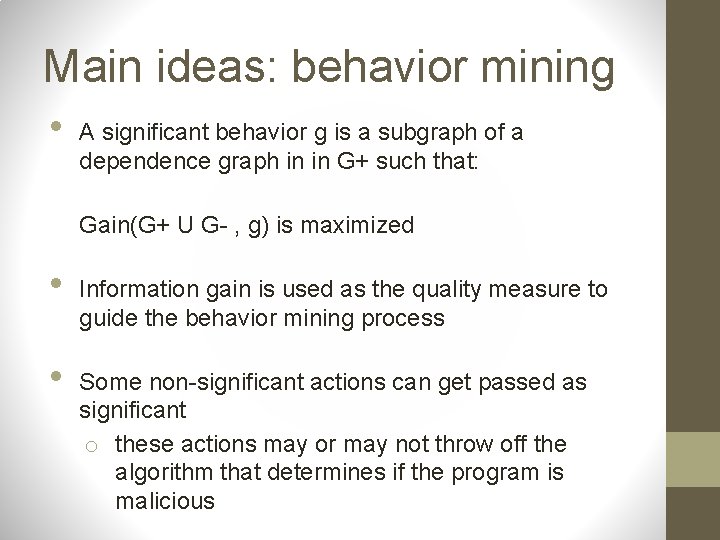 Main ideas: behavior mining

• A significant behavior g is a subgraph of a dependence graph in in G+ such that:

Gain(G+ U G- , g) is maximized

• Information gain is used as the quality measure to guide the behavior mining process

• Some non-significant actions can get passed as significant
  ○ these actions may or may not throw off the algorithm that determines if the program is malicious